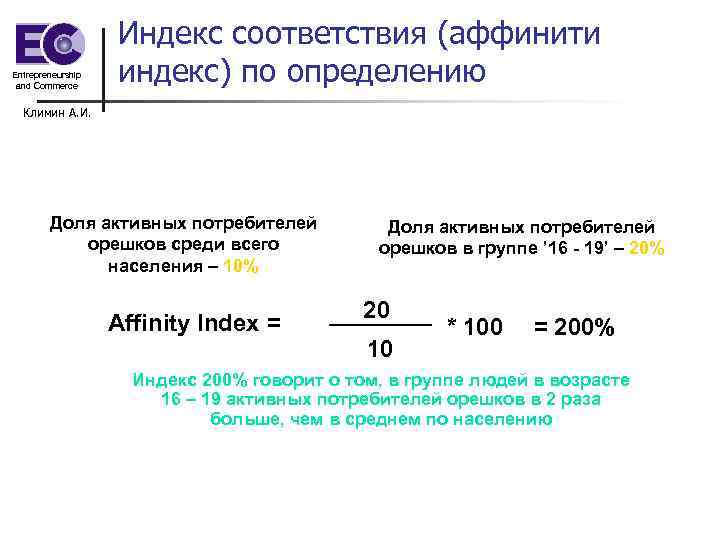 EC
Entrepreneurship and Commerce

Климин А.И.

Индекс соответствия (аффинити индекс) по определению

Доля активных потребителей орешков среди всего населения – 10%

Доля активных потребителей орешков в группе '16 - 19' – 20%

Affinity Index = $\frac{20}{10}$ * 100 = 200%

Индекс 200% говорит о том, в группе людей в возрасте 16 – 19 активных потребителей орешков в 2 раза больше, чем в среднем по населению